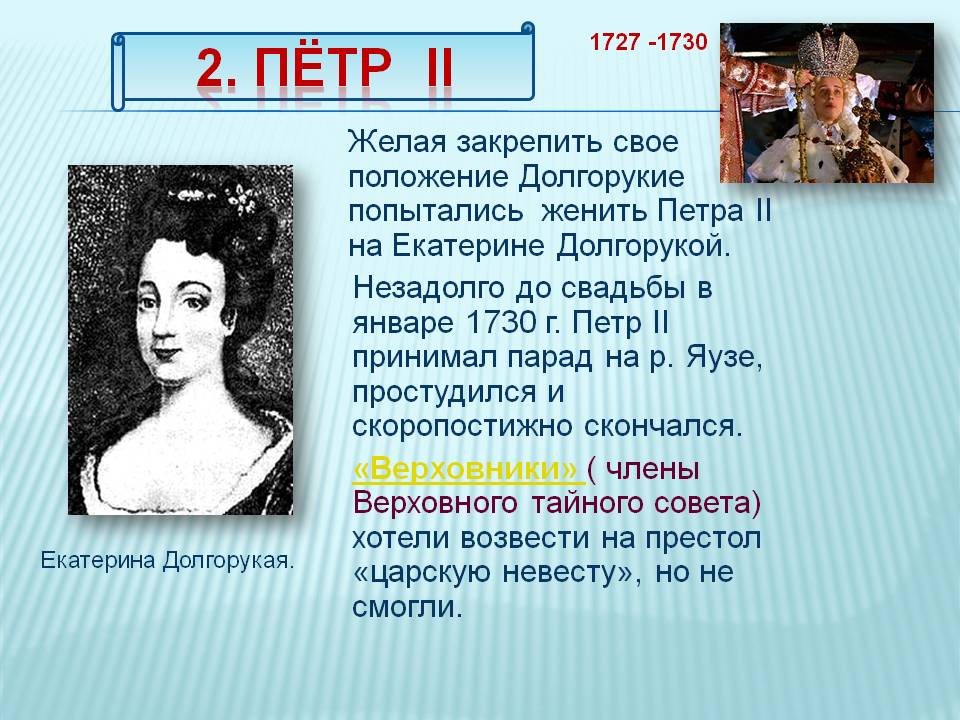 2. ПЁТР II

1727 -1730

Желая закрепить свое положение Долгорукие попытались женить Петра II на Екатерине Долгорукой.

Незадолго до свадьбы в январе 1730 г. Петр II принимал парад на р. Яузе, простудился и скоропостижно скончался.

«Верховники» ( члены Верховного тайного совета) хотели возвести на престол «царскую невесту», но не смогли.

Екатерина Долгорукая.